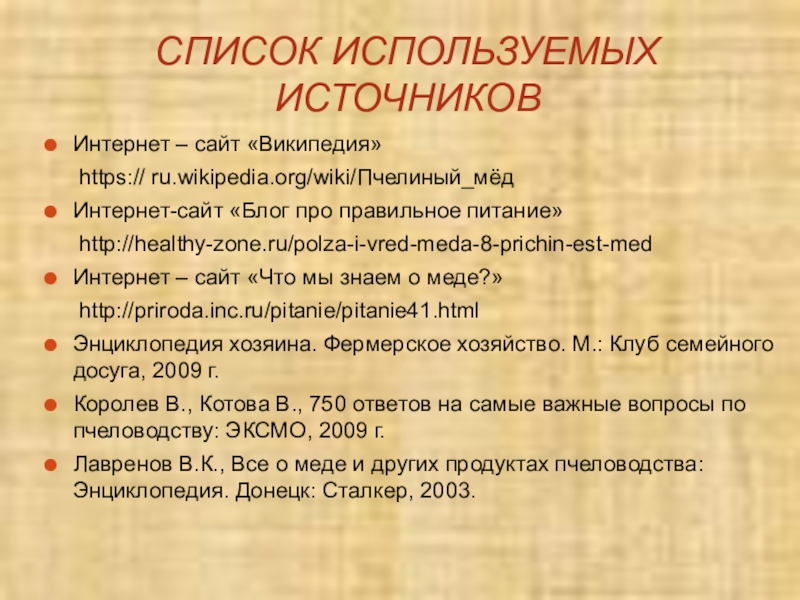 СПИСОК ИСПОЛЬЗУЕМЫХ ИСТОЧНИКОВ

Интернет – сайт «Википедия»
https:// ru.wikipedia.org/wiki/Пчелиный_мёд

Интернет-сайт «Блог про правильное питание»
http://healthy-zone.ru/polza-i-vred-meda-8-prichin-est-med

Интернет – сайт «Что мы знаем о меде?»
http://priroda.inc.ru/pitanie/pitanie41.html

Энциклопедия хозяина. Фермерское хозяйство. М.: Клуб семейного досуга, 2009 г.

Королев В., Котова В., 750 ответов на самые важные вопросы по пчеловодству: ЭКСМО, 2009 г.

Лавренов В.К., Все о меде и других продуктах пчеловодства: Энциклопедия. Донецк: Сталкер, 2003.